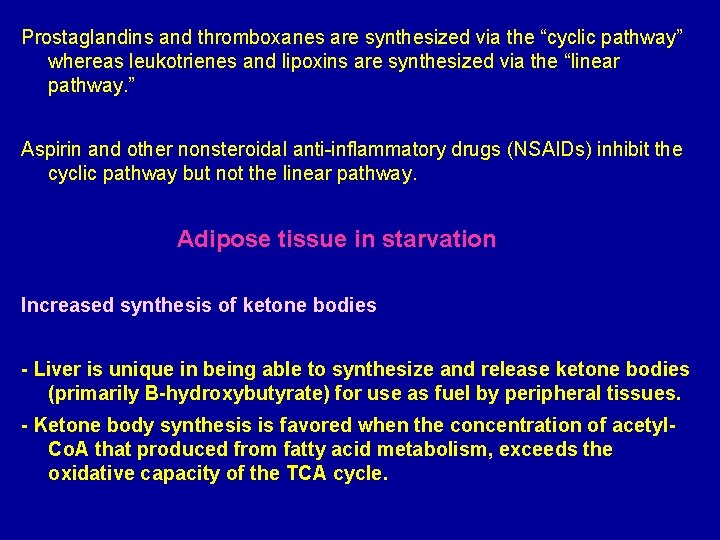 Prostaglandins and thromboxanes are synthesized via the “cyclic pathway” whereas leukotrienes and lipoxins are synthesized via the “linear pathway.”

Aspirin and other nonsteroidal anti-inflammatory drugs (NSAIDs) inhibit the cyclic pathway but not the linear pathway.

Adipose tissue in starvation

Increased synthesis of ketone bodies

- Liver is unique in being able to synthesize and release ketone bodies (primarily B-hydroxybutyrate) for use as fuel by peripheral tissues.

- Ketone body synthesis is favored when the concentration of acetyl-CoA that produced from fatty acid metabolism, exceeds the oxidative capacity of the TCA cycle.